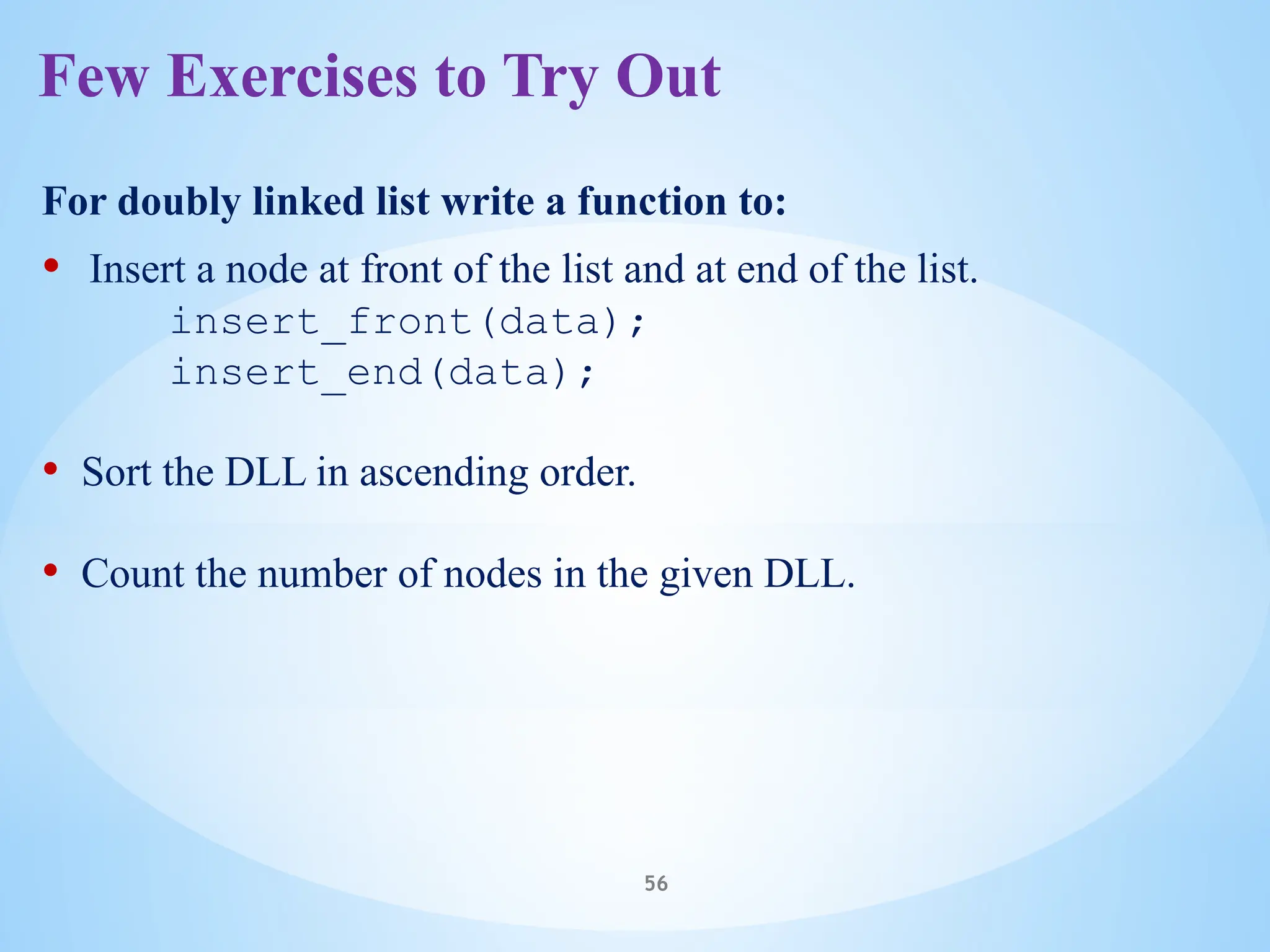 Few Exercises to Try Out

For doubly linked list write a function to:

• Insert a node at front of the list and at end of the list.
insert_front(data);
insert_end(data);

• Sort the DLL in ascending order.

• Count the number of nodes in the given DLL.

56